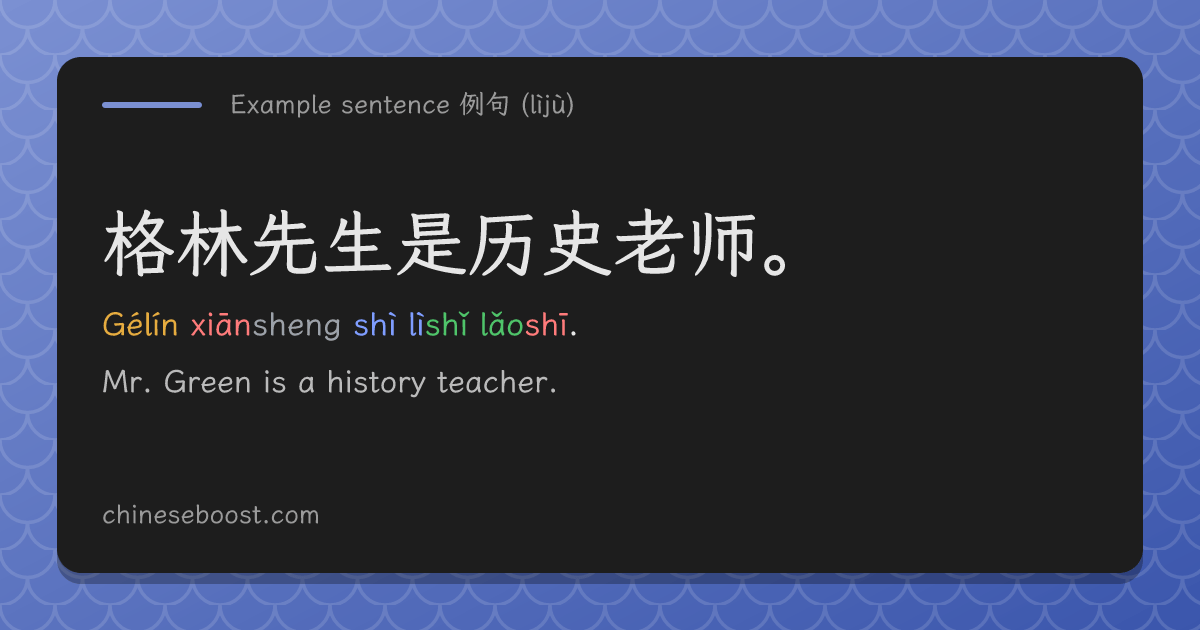 Example sentence 例句 (lìjù)

格林先生是历史老师。

Gélín xiānsheng shì lìshǐ lǎoshī.

Mr. Green is a history teacher.

chineseboost.com